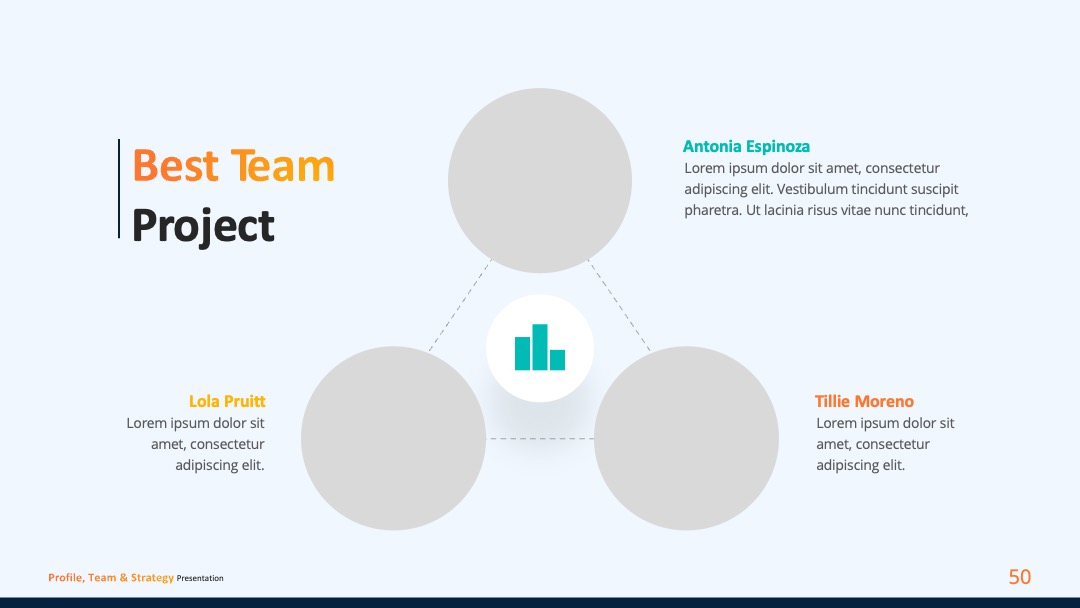 Best Team
Project

Antonia Espinoza
Lorem ipsum dolor sit amet, consectetur adipiscing elit. Vestibulum tincidunt suscipit pharetra. Ut lacinia risus vitae nunc tincidunt,

Lola Pruitt
Lorem ipsum dolor sit amet, consectetur adipiscing elit.

Tillie Moreno
Lorem ipsum dolor sit amet, consectetur adipiscing elit.

Profile, Team & Strategy Presentation

50